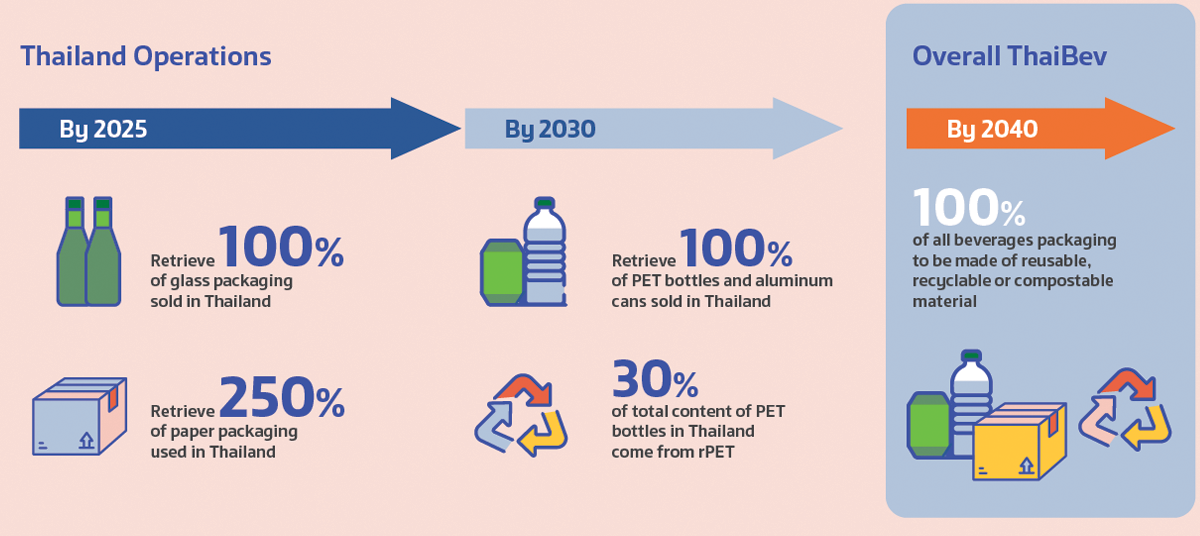 Thailand Operations

By 2025

Retrieve 100% of glass packaging sold in Thailand

Retrieve 250% of paper packaging used in Thailand

By 2030

Retrieve 100% of PET bottles and aluminum cans sold in Thailand

30% of total content of PET bottles in Thailand come from rPET

Overall ThaiBev

By 2040

100% of all beverages packaging to be made of reusable, recyclable or compostable material